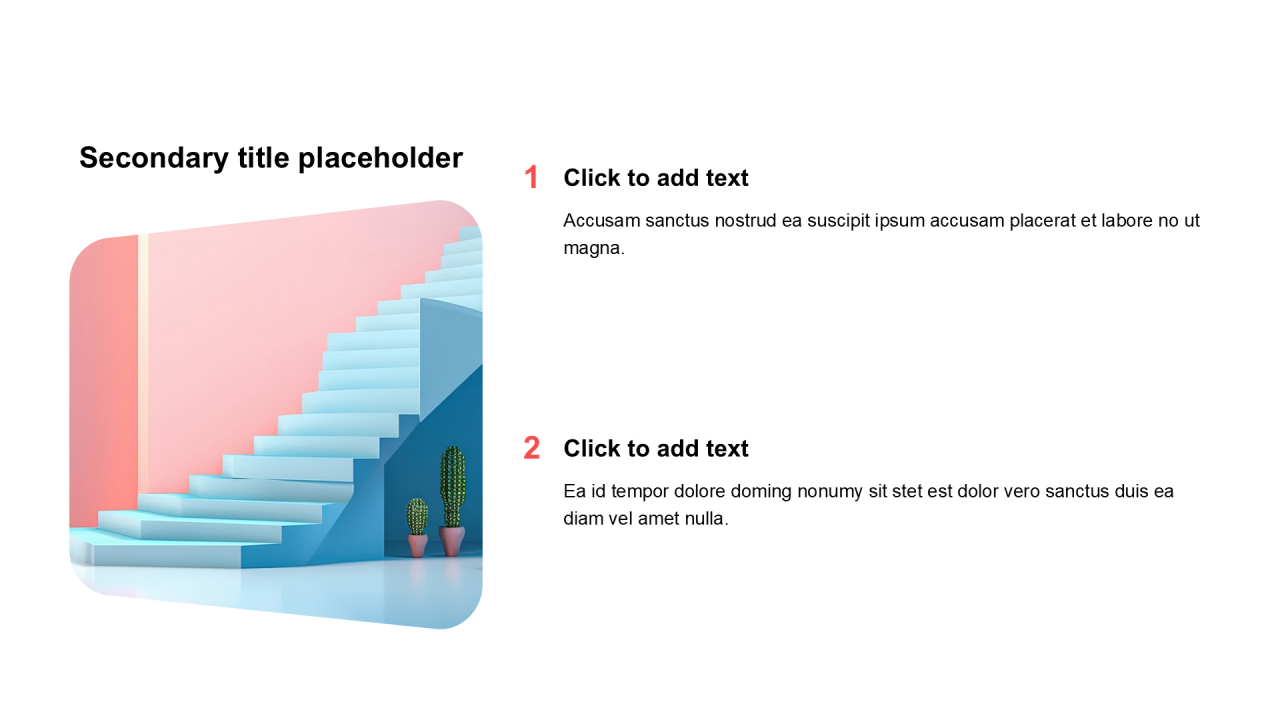 Secondary title placeholder

1 Click to add text

Accusam sanctus nostrud ea suscipit ipsum accusam placerat et labore no ut magna.

2 Click to add text

Ea id tempor dolore doming nonumy sit stet est dolor vero sanctus duis ea diam vel amet nulla.